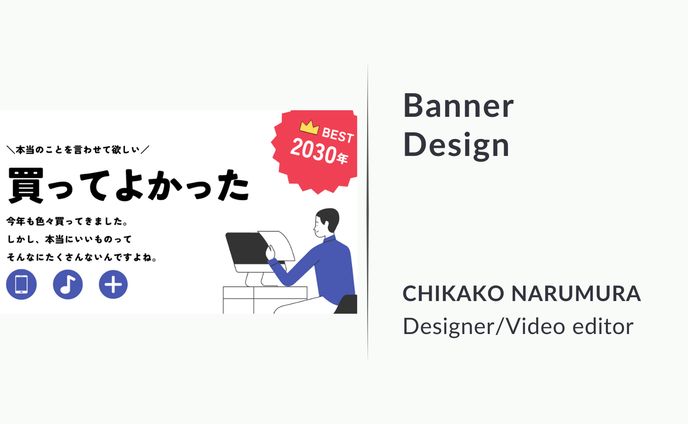 ＼本当のことを言わせて欲しい／

買ってよかった

今年も色々買ってきました。
しかし、本当にいいものって
そんなにたくさんないんですよね。

BEST
2030年

Banner
Design

CHIKAKO NARUMURA
Designer/Video editor